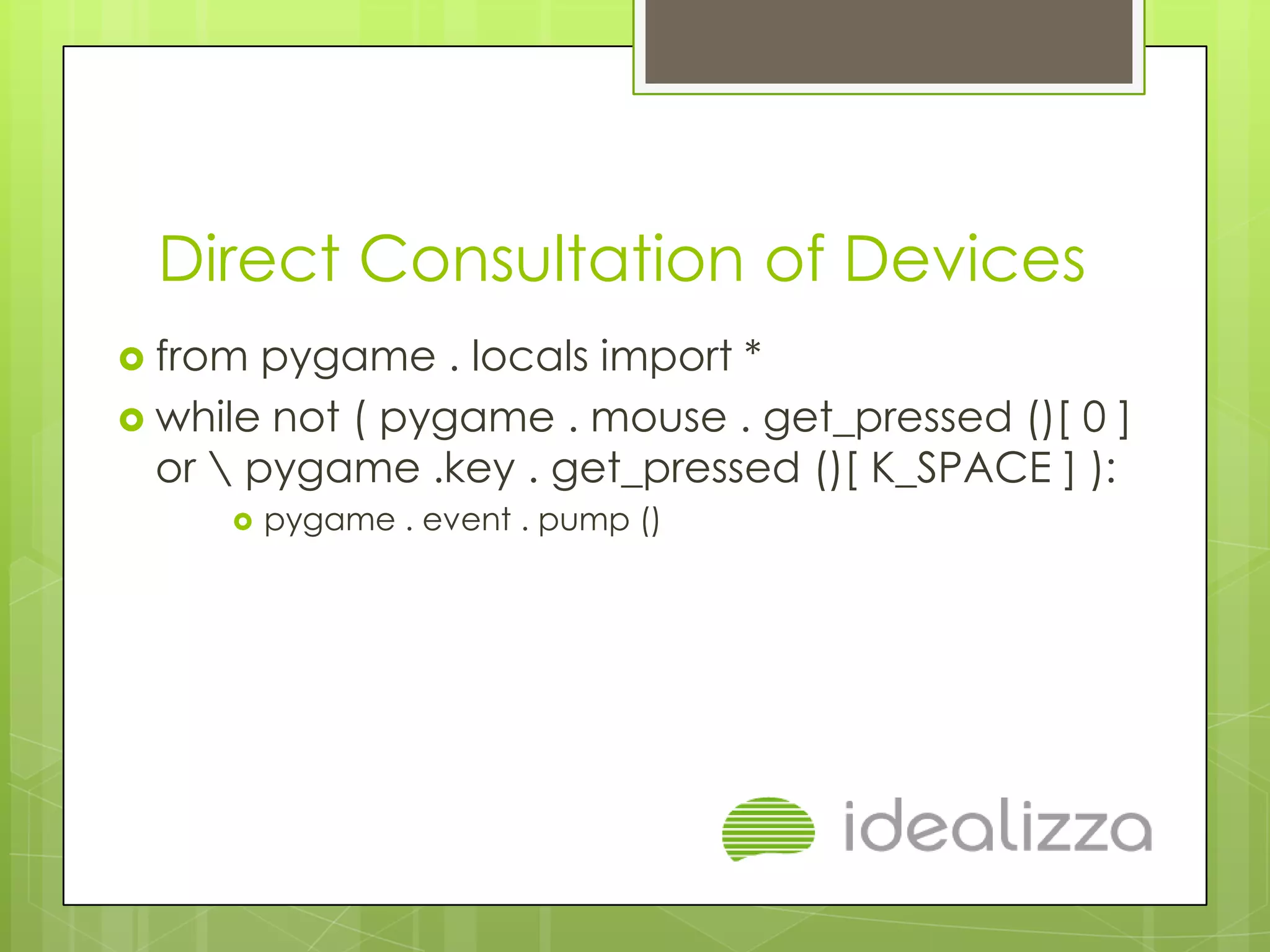 Direct Consultation of Devices

from pygame . locals import *

while not ( pygame . mouse . get_pressed ()[ 0 ] or \ pygame .key . get_pressed ()[ K_SPACE ] ):

pygame . event . pump ()

idealizza